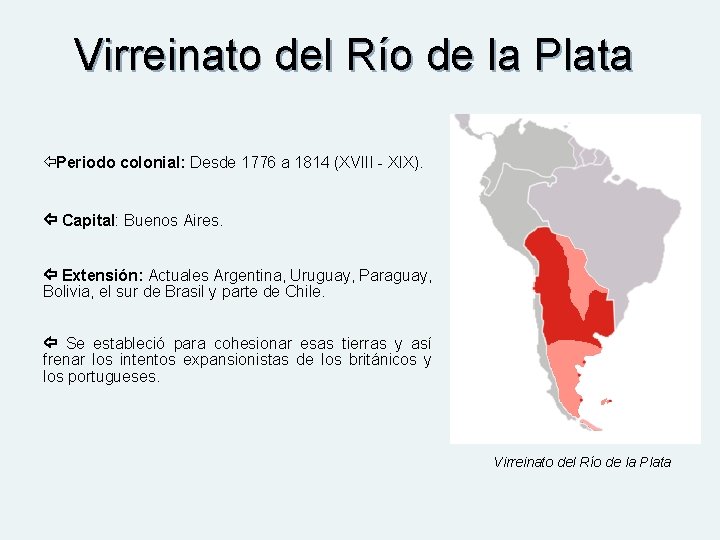 Virreinato del Río de la Plata

⇦Periodo colonial: Desde 1776 a 1814 (XVIII - XIX).

⇦ Capital: Buenos Aires.

⇦ Extensión: Actuales Argentina, Uruguay, Paraguay, Bolivia, el sur de Brasil y parte de Chile.

⇦ Se estableció para cohesionar esas tierras y así frenar los intentos expansionistas de los británicos y los portugueses.

Virreinato del Río de la Plata